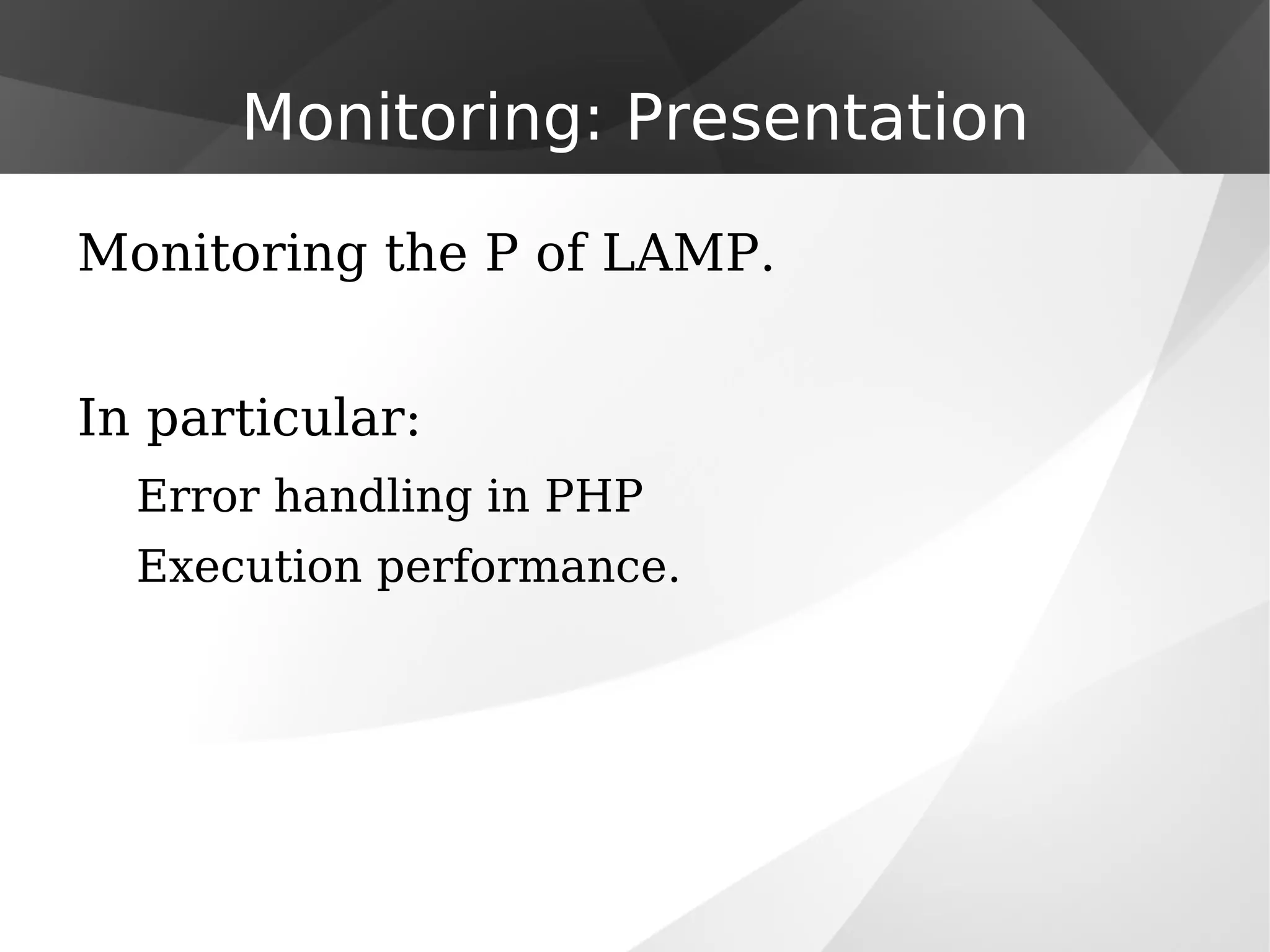 Monitoring: Presentation

Monitoring the P of LAMP.

In particular:

Error handling in PHP

Execution performance.